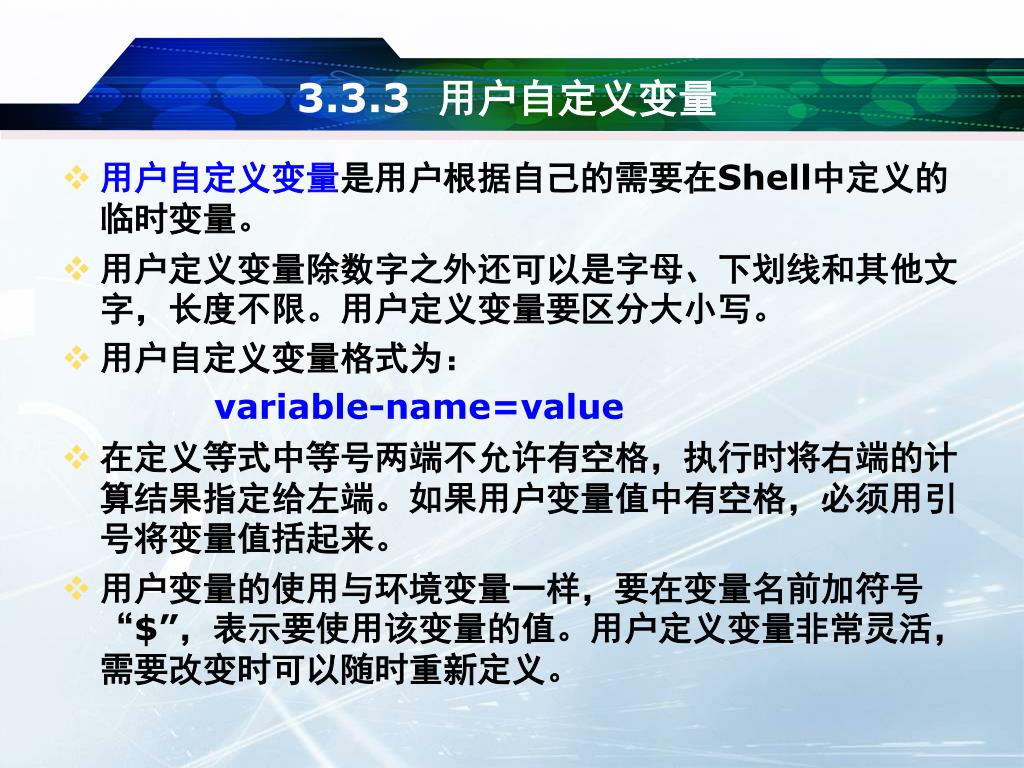 3.3.3 用户自定义变量

❖ 用户自定义变量是用户根据自己的需要在Shell中定义的临时变量。

❖ 用户定义变量除数字之外还可以是字母、下划线和其他文字，长度不限。用户定义变量要区分大小写。

❖ 用户自定义变量格式为：

variable-name=value

❖ 在定义等式中等号两端不允许有空格，执行时将右端的计算结果指定给左端。如果用户变量值中有空格，必须用引号将变量值括起来。

❖ 用户变量的使用与环境变量一样，要在变量名前加符号“$”，表示要使用该变量的值。用户定义变量非常灵活，需要改变时可以随时重新定义。